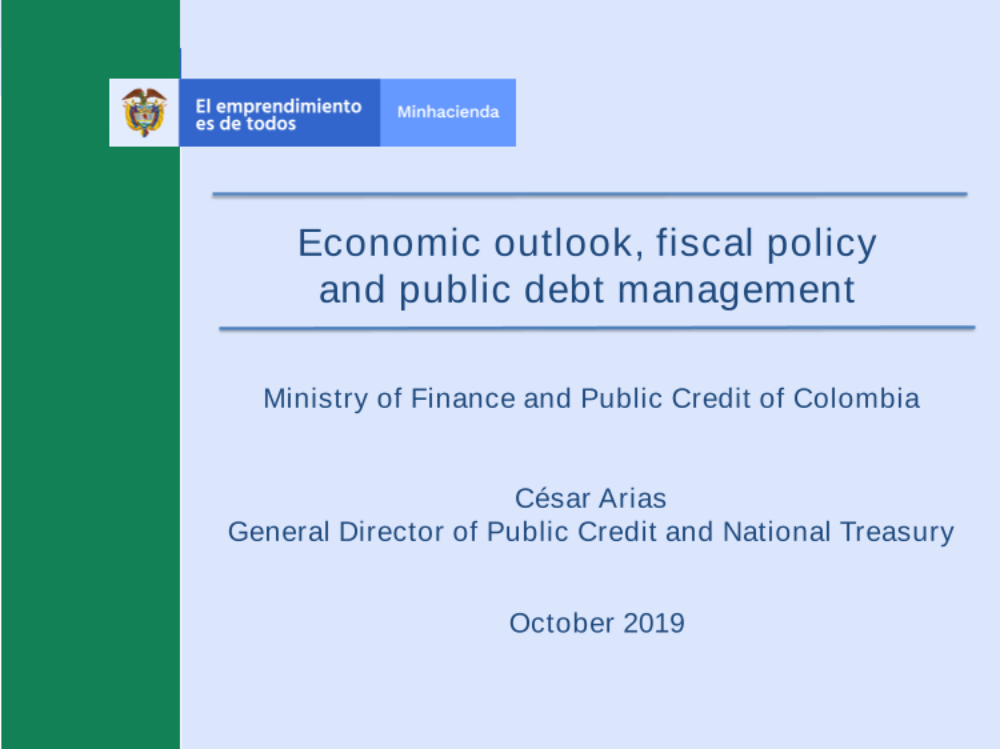 El emprendimiento es de todos

Minhacienda

Economic outlook, fiscal policy and public debt management

Ministry of Finance and Public Credit of Colombia

César Arias
General Director of Public Credit and National Treasury

October 2019